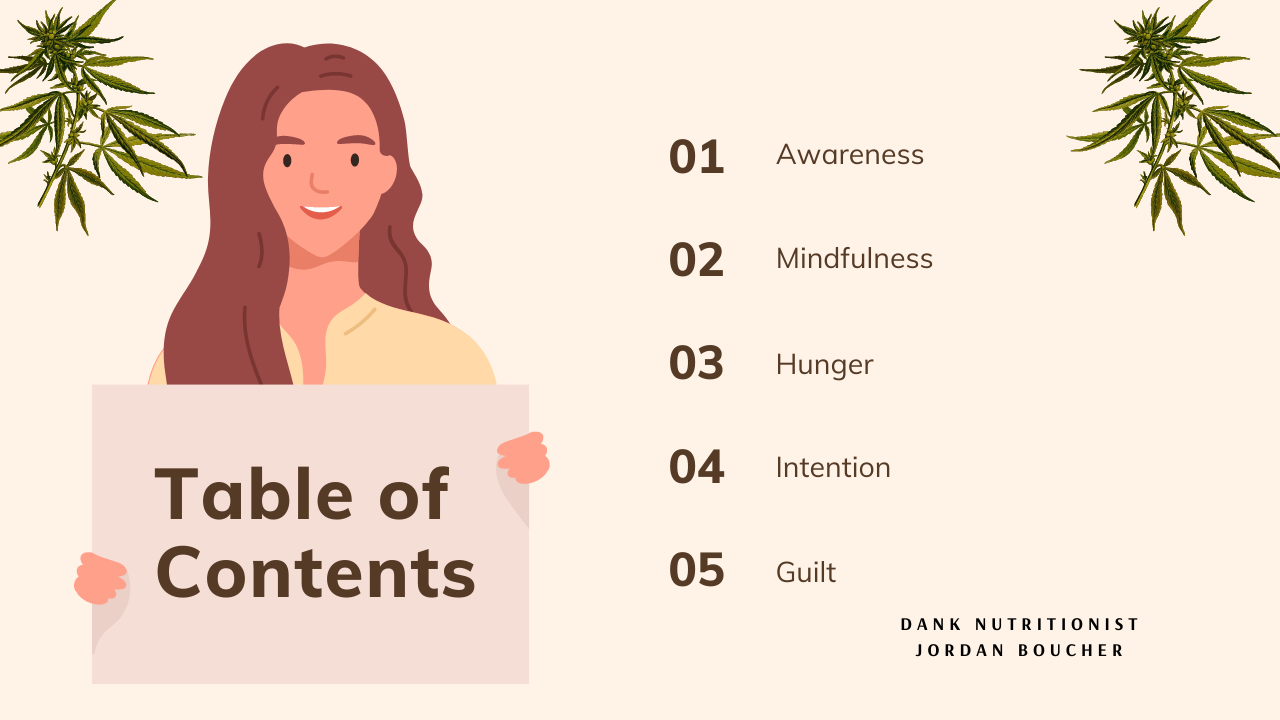 Table of Contents

01 Awareness

02 Mindfulness

03 Hunger

04 Intention

05 Guilt

DANK NUTRITIONIST
JORDAN BOUCHER